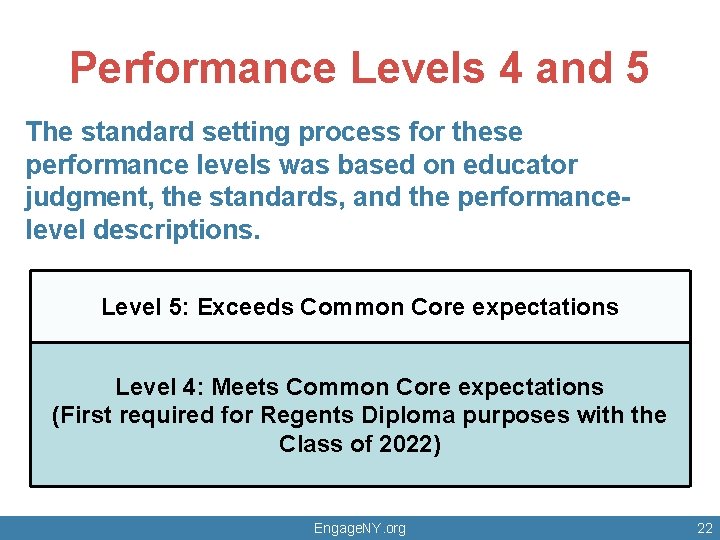 Performance Levels 4 and 5

The standard setting process for these performance levels was based on educator judgment, the standards, and the performance-level descriptions.

Level 5: Exceeds Common Core expectations

Level 4: Meets Common Core expectations
(First required for Regents Diploma purposes with the Class of 2022)

EngageNY.org

22